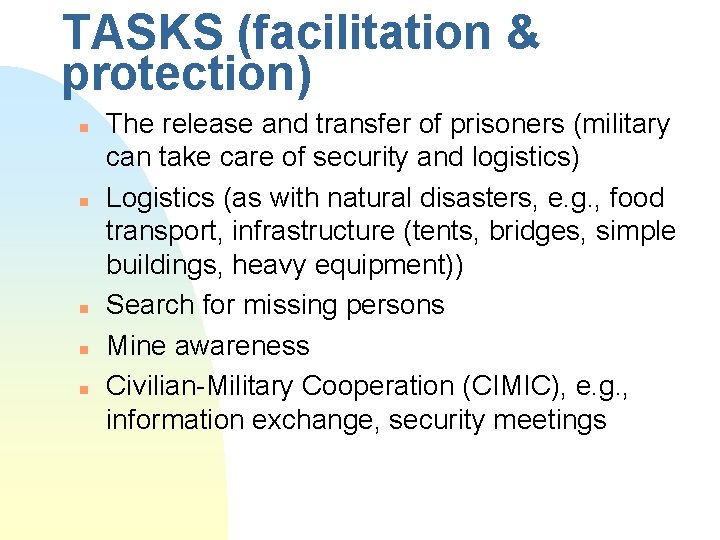 TASKS (facilitation & protection)

- The release and transfer of prisoners (military can take care of security and logistics)
- Logistics (as with natural disasters, e.g., food transport, infrastructure (tents, bridges, simple buildings, heavy equipment))
- Search for missing persons
- Mine awareness
- Civilian-Military Cooperation (CIMIC), e.g., information exchange, security meetings